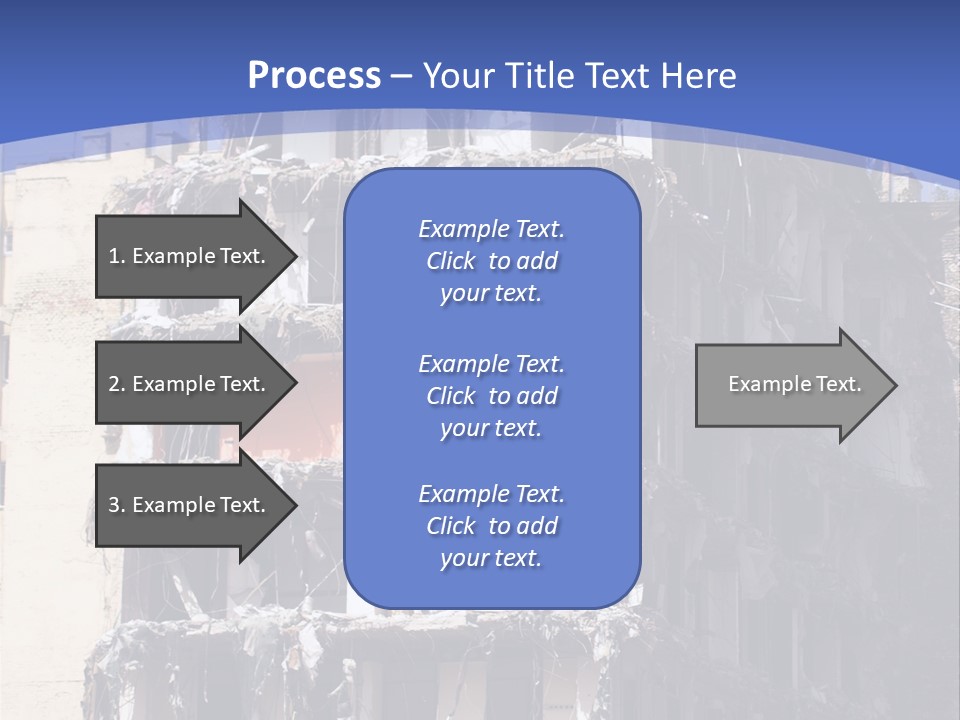 Process – Your Title Text Here

1. Example Text.

2. Example Text.

3. Example Text.

Example Text. Click to add your text.

Example Text. Click to add your text.

Example Text. Click to add your text.

Example Text.